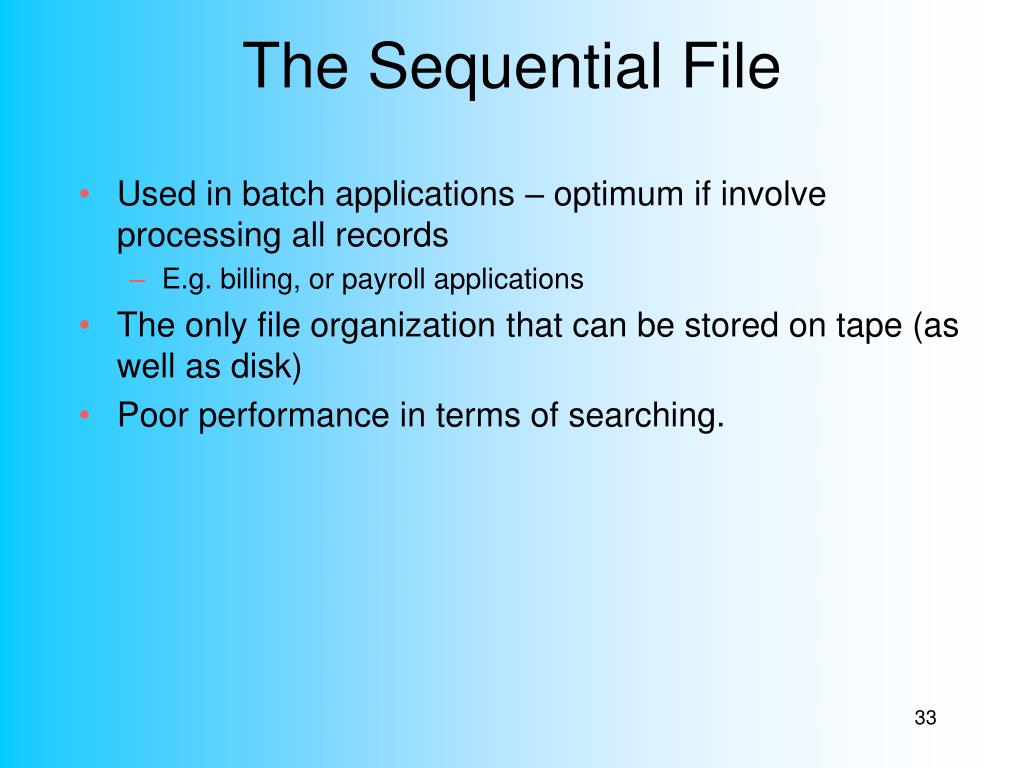 The Sequential File

• Used in batch applications – optimum if involve processing all records
  – E.g. billing, or payroll applications
• The only file organization that can be stored on tape (as well as disk)
• Poor performance in terms of searching.

33